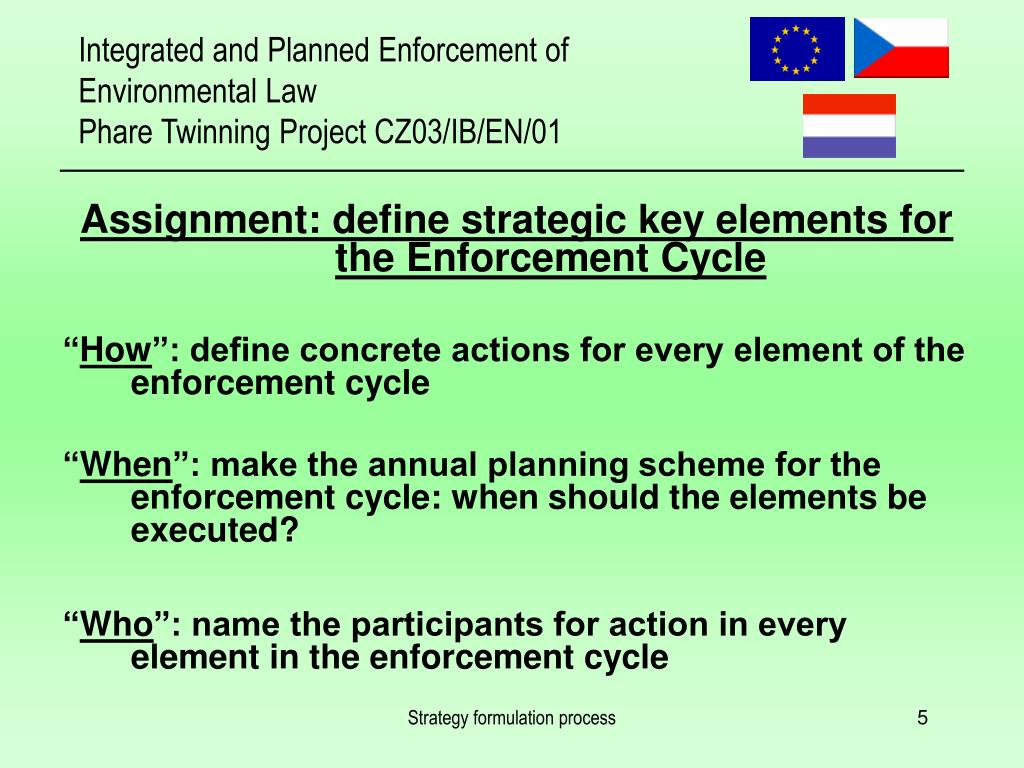 Integrated and Planned Enforcement of Environmental Law
Phare Twinning Project CZ03/IB/EN/01

Assignment: define strategic key elements for the Enforcement Cycle

“How”: define concrete actions for every element of the enforcement cycle

“When”: make the annual planning scheme for the enforcement cycle: when should the elements be executed?

“Who”: name the participants for action in every element in the enforcement cycle

Strategy formulation process

5